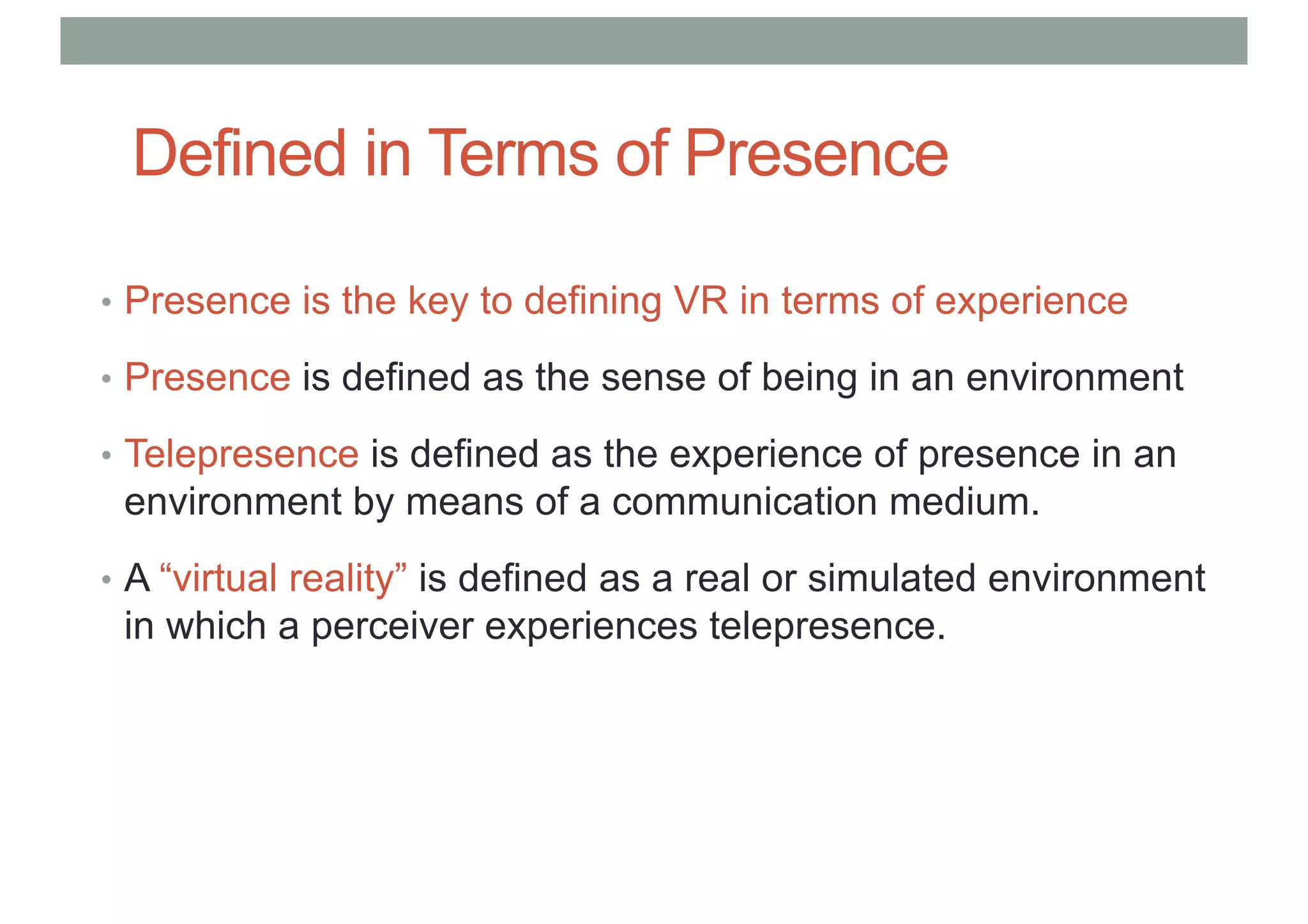 Defined in Terms of Presence

• Presence is the key to defining VR in terms of experience

• Presence is defined as the sense of being in an environment

• Telepresence is defined as the experience of presence in an environment by means of a communication medium.

• A “virtual reality” is defined as a real or simulated environment in which a perceiver experiences telepresence.